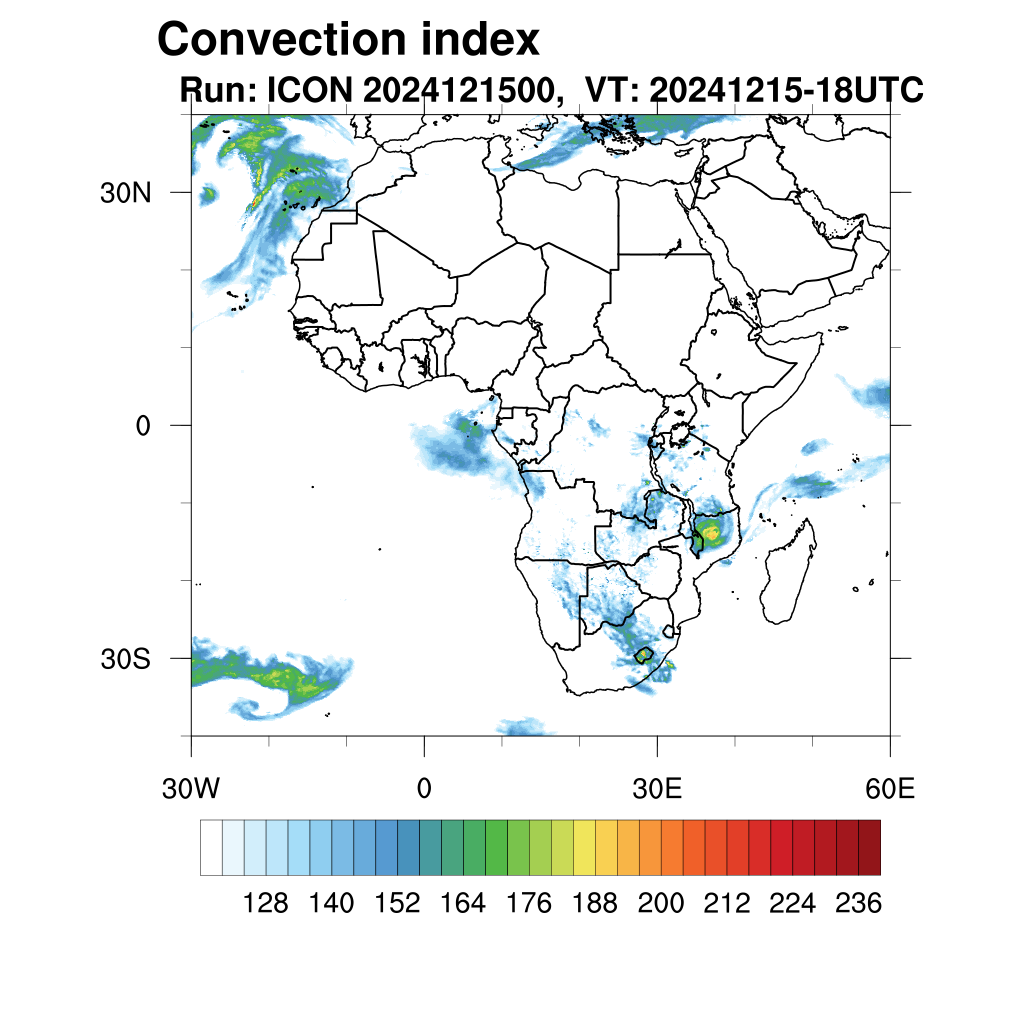 Convection index
Run: ICON 2024121500, VT: 20241215-18UTC

30N
0
30S

30W
0
30E
60E

128 140 152 164 176 188 200 212 224 236